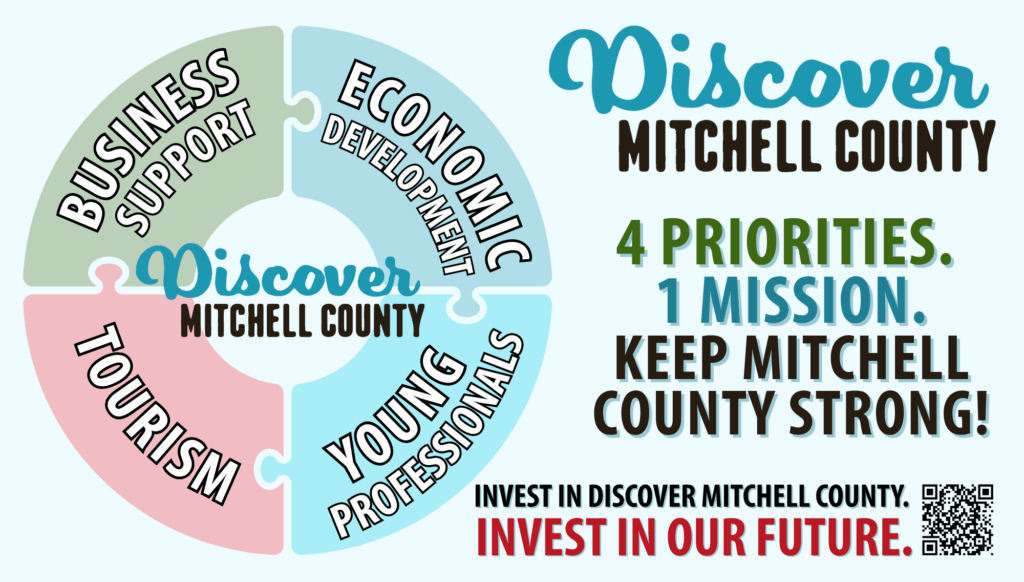 BUSINESS SUPPORT

ECONOMIC DEVELOPMENT

Discover MITCHELL COUNTY

TOURISM

YOUNG PROFESSIONALS

Discover MITCHELL COUNTY

4 PRIORITIES.
1 MISSION.
KEEP MITCHELL COUNTY STRONG!

INVEST IN DISCOVER MITCHELL COUNTY.
INVEST IN OUR FUTURE.